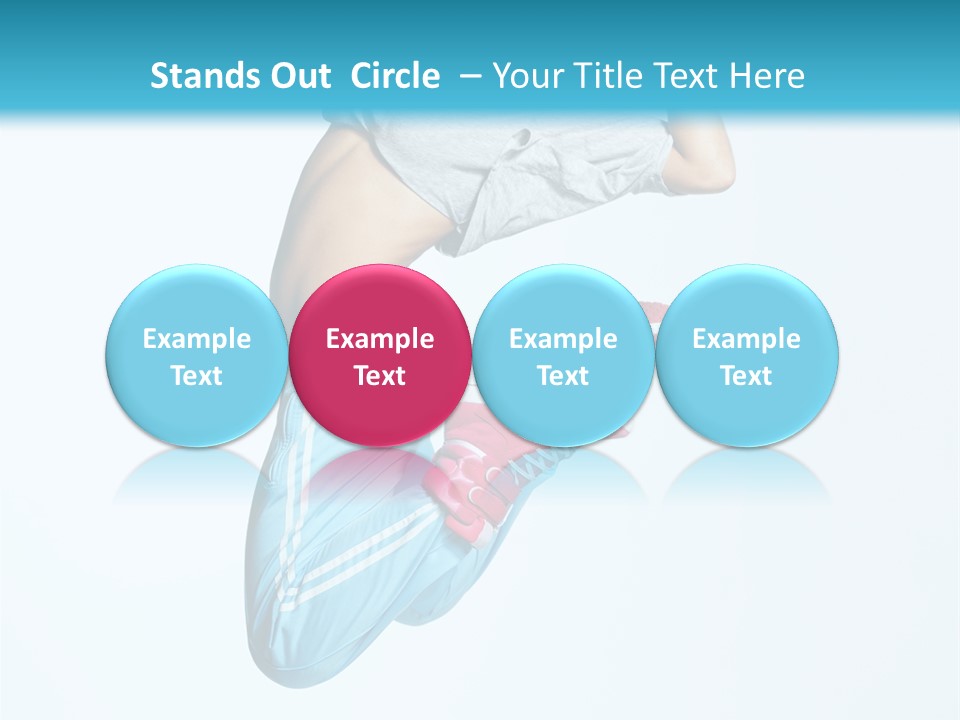 Stands Out Circle – Your Title Text Here

Example Text

Example Text

Example Text

Example Text